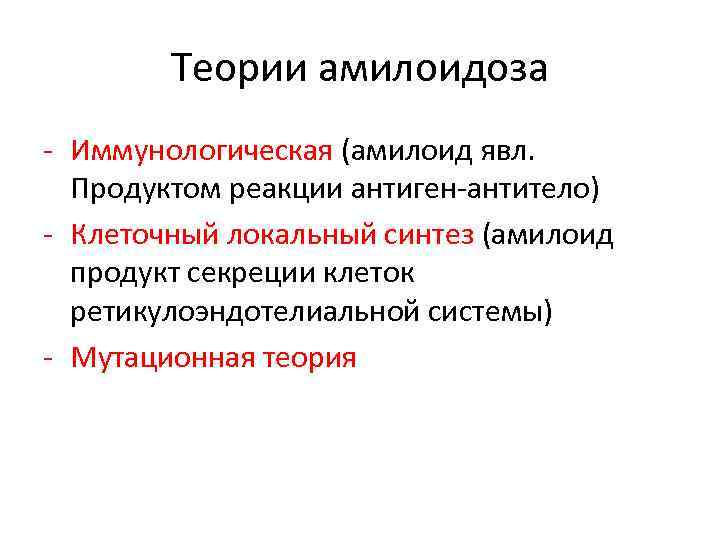 Теории амилоидоза

- Иммунологическая (амилоид явл. Продуктом реакции антиген-антитело)
- Клеточный локальный синтез (амилоид продукт секреции клеток ретикулоэндотелиальной системы)
- Мутационная теория